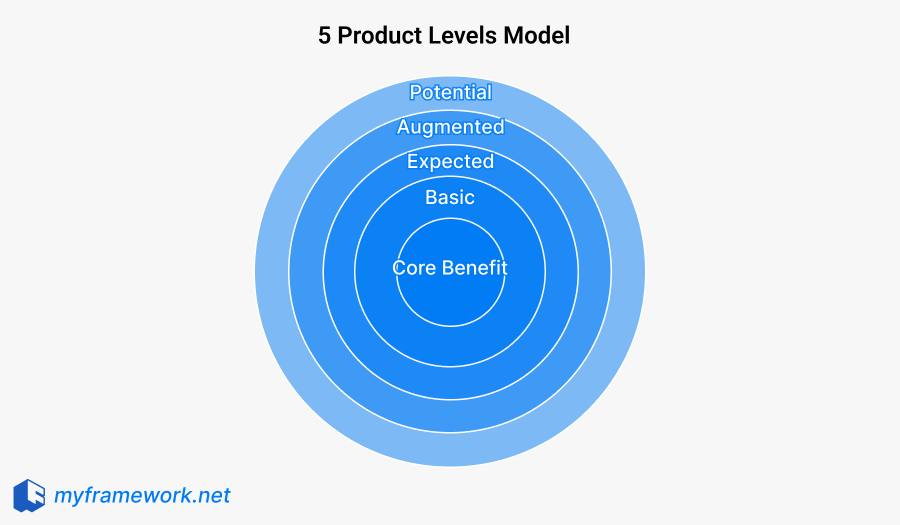 5 Product Levels Model

Potential
Augmented
Expected
Basic
Core Benefit

myframework.net